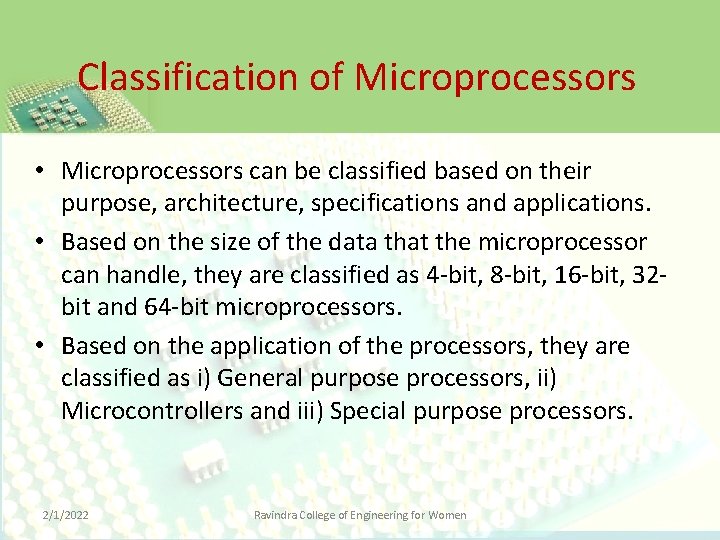 Classification of Microprocessors

• Microprocessors can be classified based on their purpose, architecture, specifications and applications.

• Based on the size of the data that the microprocessor can handle, they are classified as 4-bit, 8-bit, 16-bit, 32-bit and 64-bit microprocessors.

• Based on the application of the processors, they are classified as i) General purpose processors, ii) Microcontrollers and iii) Special purpose processors.

2/1/2022

Ravindra College of Engineering for Women